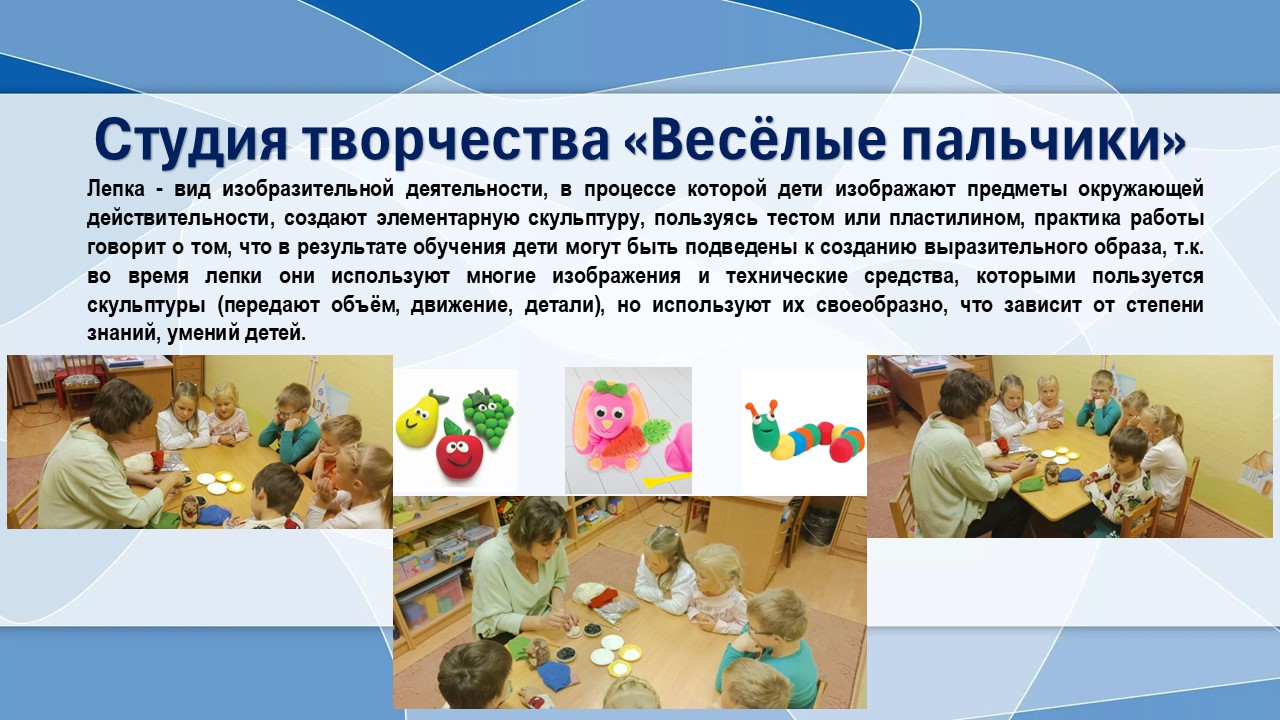 Студия творчества «Весёлые пальчики»

Лепка - вид изобразительной деятельности, в процессе которой дети изображают предметы окружающей действительности, создают элементарную скульптуру, пользуясь тестом или пластилином, практика работы говорит о том, что в результате обучения дети могут быть подведены к созданию выразительного образа, т.к. во время лепки они используют многие изображения и технические средства, которыми пользуется скульптуры (передают объём, движение, детали), но используют их своеобразно, что зависит от степени знаний, умений детей.